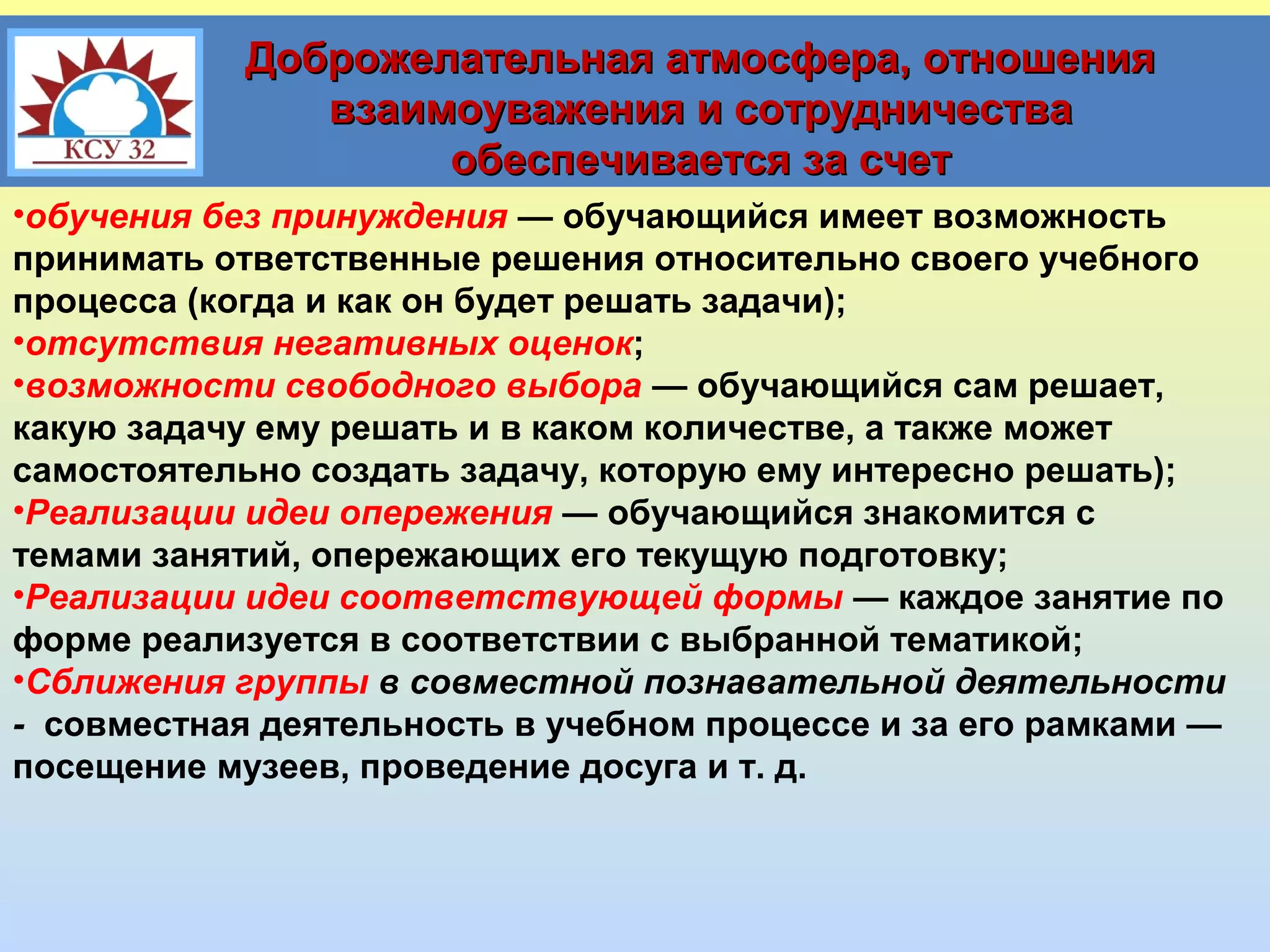 КСУ 32

Доброжелательная атмосфера, отношения взаимоуважения и сотрудничества обеспечивается за счет

•обучения без принуждения — обучающийся имеет возможность принимать ответственные решения относительно своего учебного процесса (когда и как он будет решать задачи);
•отсутствия негативных оценок;
•возможности свободного выбора — обучающийся сам решает, какую задачу ему решать и в каком количестве, а также может самостоятельно создать задачу, которую ему интересно решать);
•Реализации идеи опережения — обучающийся знакомится с темами занятий, опережающих его текущую подготовку;
•Реализации идеи соответствующей формы — каждое занятие по форме реализуется в соответствии с выбранной тематикой;
•Сближения группы в совместной познавательной деятельности - совместная деятельность в учебном процессе и за его рамками — посещение музеев, проведение досуга и т. д.